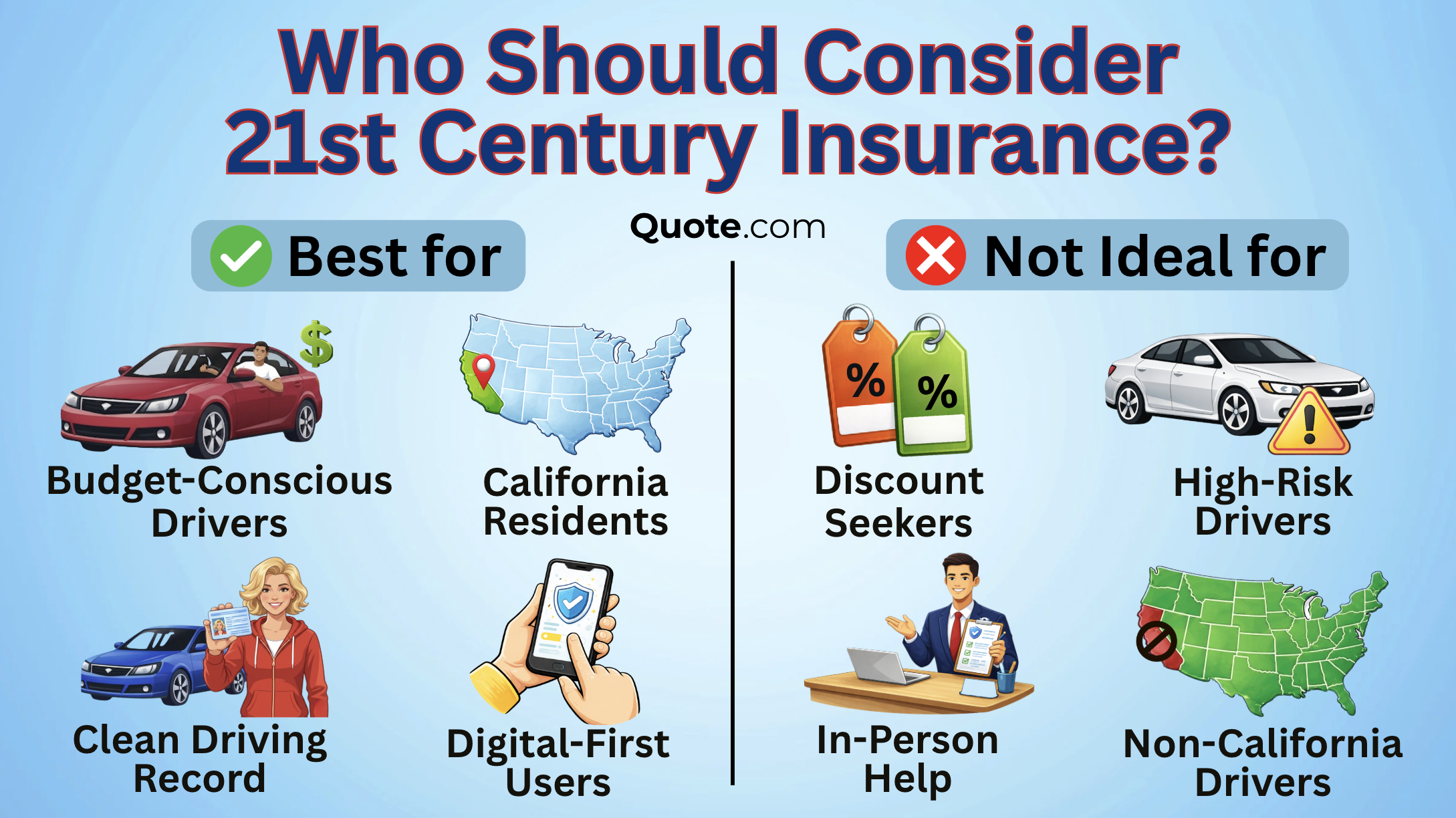 Who Should Consider 21st Century Insurance?

Quote.com

Best for

$

Budget-Conscious Drivers

California Residents

Clean Driving Record

Digital-First Users

Not Ideal for

%

%

Discount Seekers

High-Risk Drivers

In-Person Help

Non-California Drivers